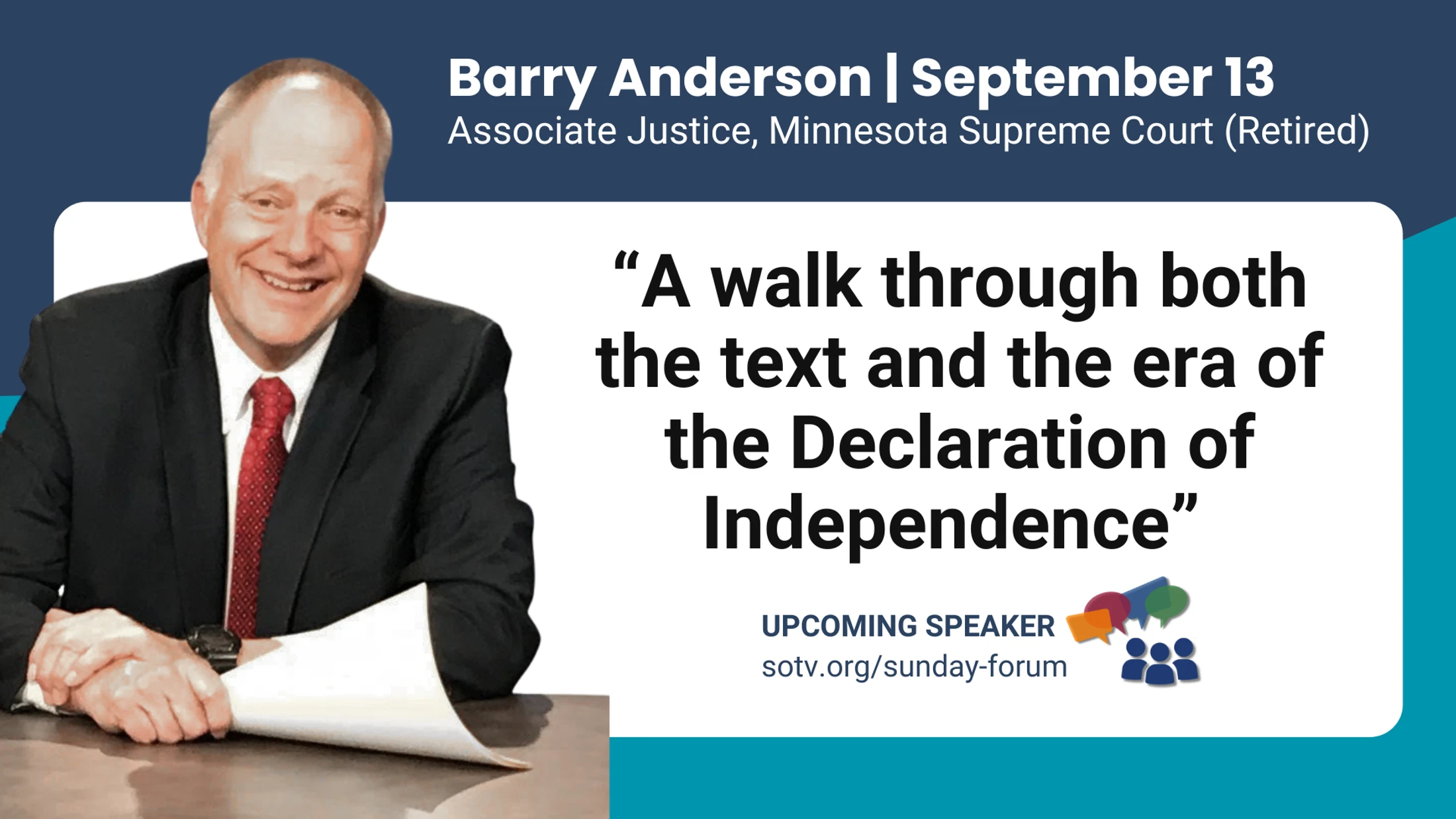 Barry Anderson | September 13
Associate Justice, Minnesota Supreme Court (Retired)

“A walk through both the text and the era of the Declaration of Independence”

UPCOMING SPEAKER
sotv.org/sunday-forum